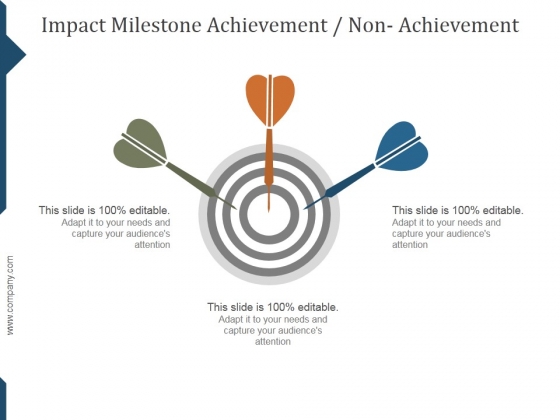 Impact Milestone Achievement / Non- Achievement

This slide is 100% editable.
Adapt it to your needs and capture your audience's attention

This slide is 100% editable.
Adapt it to your needs and capture your audience's attention

This slide is 100% editable.
Adapt it to your needs and capture your audience's attention

www.company.com